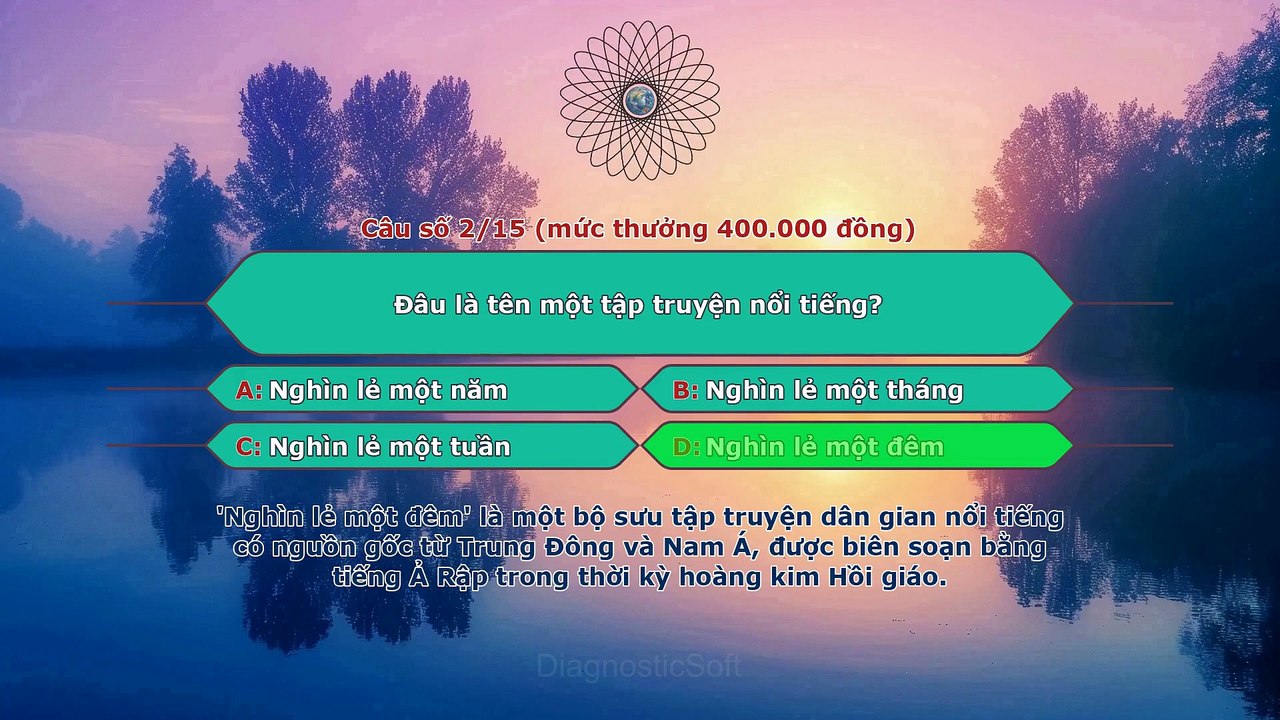 Câu số 2/15 (mức thưởng 400.000 đồng)

Đâu là tên một tập truyện nổi tiếng?

A: Nghìn lẻ một năm
B: Nghìn lẻ một tháng
C: Nghìn lẻ một tuần
D: Nghìn lẻ một đêm

'Nghìn lẻ một đêm' là một bộ sưu tập truyện dân gian nổi tiếng có nguồn gốc từ Trung Đông và Nam Á, được biên soạn bằng tiếng Ả Rập trong thời kỳ hoàng kim Hồi giáo.

DiagnosticSoft